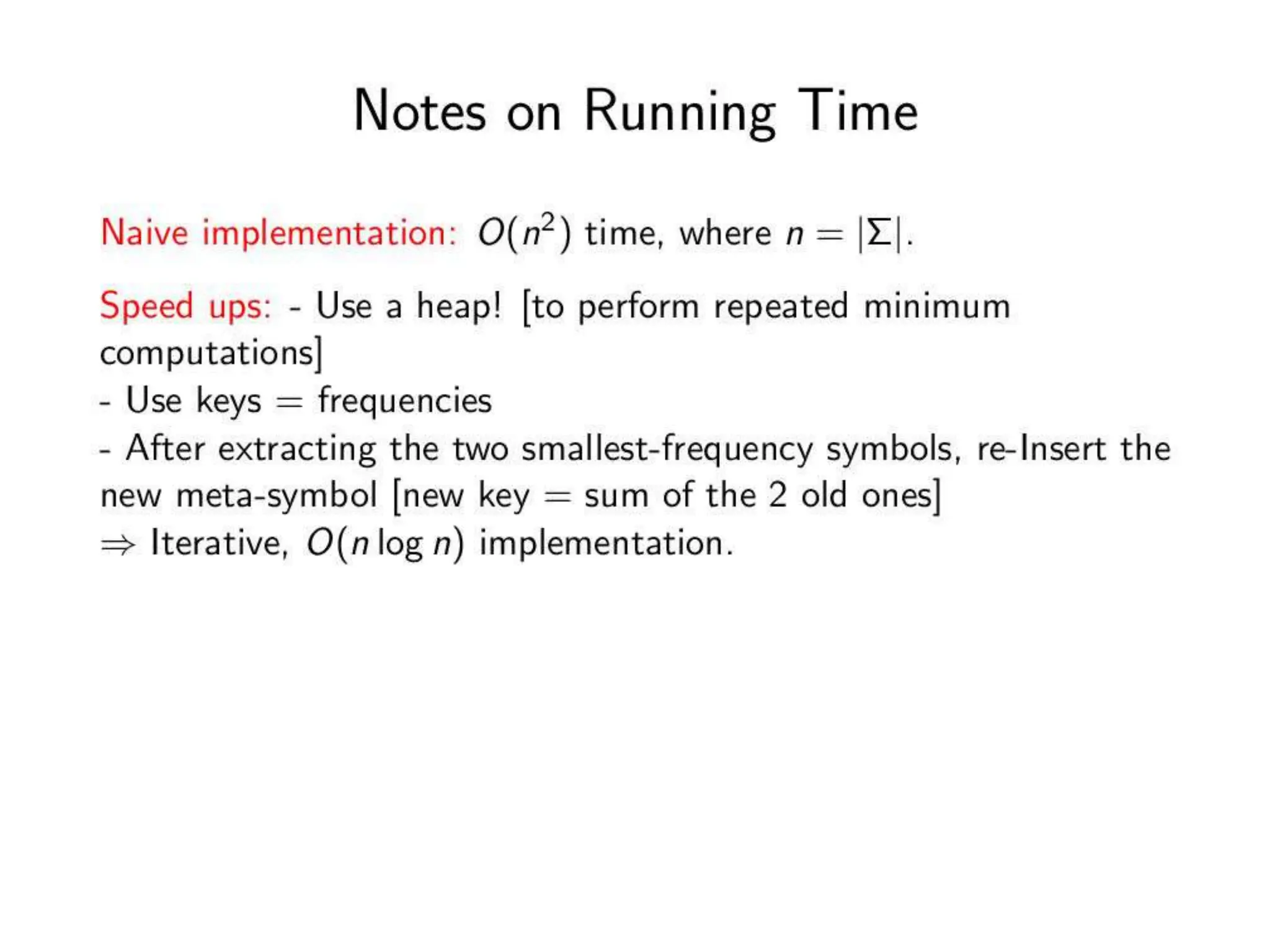 Notes on Running Time

Naive implementation: $O(n^2)$ time, where $n = |\Sigma|$.

Speed ups: - Use a heap! [to perform repeated minimum computations]
- Use keys = frequencies
- After extracting the two smallest-frequency symbols, re-Insert the new meta-symbol [new key = sum of the 2 old ones]
$\Rightarrow$ Iterative, $O(n \log n)$ implementation.